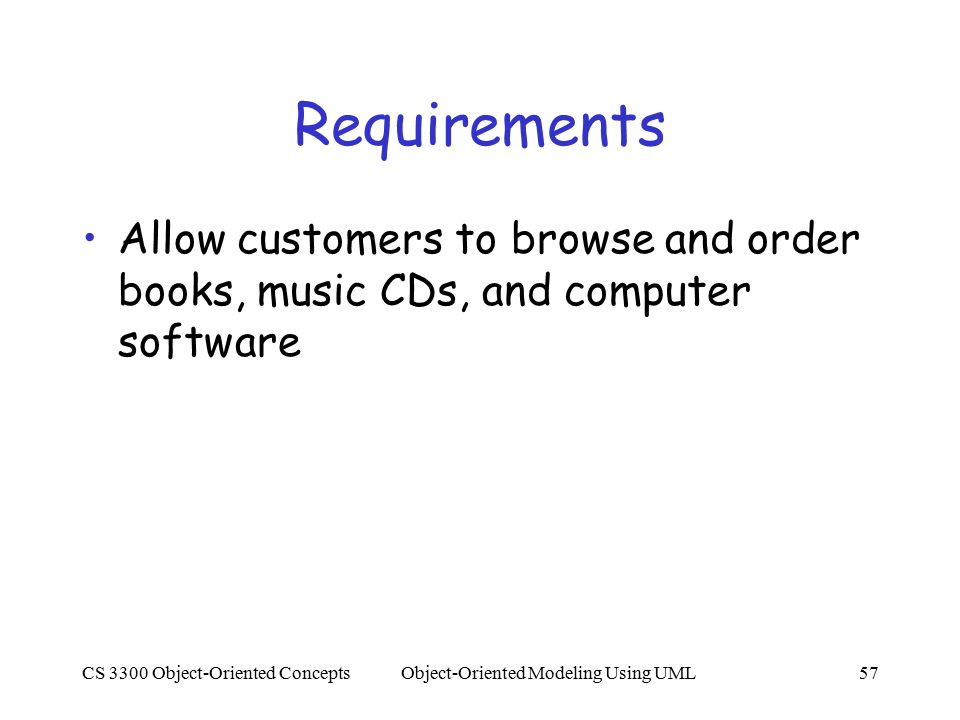 Requirements

• Allow customers to browse and order books, music CDs, and computer software

CS 3300 Object-Oriented Concepts Object-Oriented Modeling Using UML 57